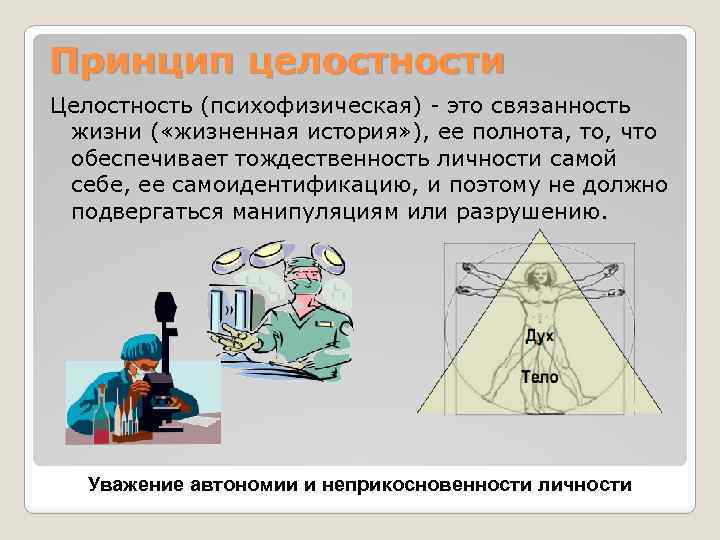 Принцип целостности

Целостность (психофизическая) - это связанность жизни («жизненная история»), ее полнота, то, что обеспечивает тождественность личности самой себе, ее самоидентификацию, и поэтому не должно подвергаться манипуляциям или разрушению.

Дух

Тело

Уважение автономии и неприкосновенности личности